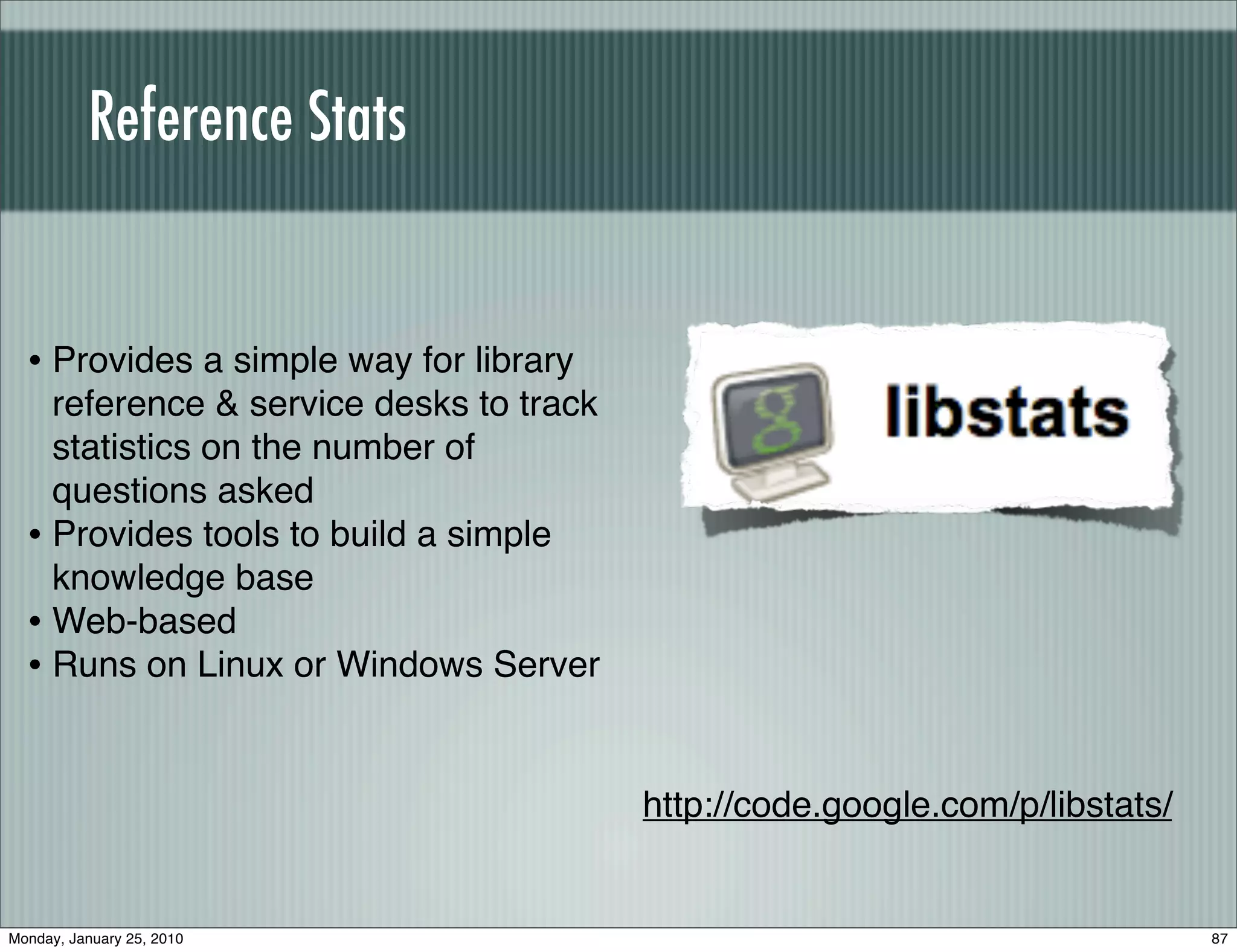 Reference Stats

• Provides a simple way for library reference & service desks to track statistics on the number of questions asked
• Provides tools to build a simple knowledge base
• Web-based
• Runs on Linux or Windows Server

g libstats

http://code.google.com/p/libstats/

Monday, January 25, 2010

87